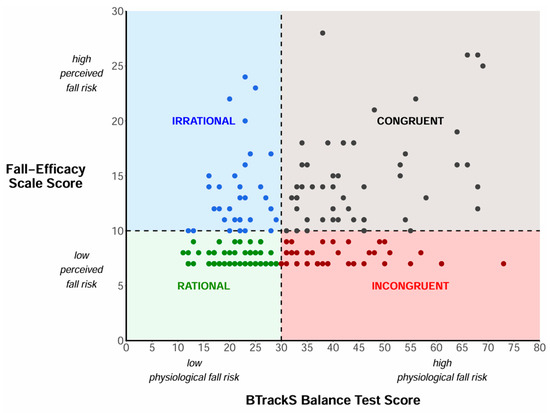 30
25
20
15
10
5
0

high perceived fall risk

low perceived fall risk

Fall-Efficacy Scale Score

IRRATIONAL

CONGRUENT

RATIONAL

INCONGRUENT

0 5 10 15 20 25 30 35 40 45 50 55 60 65 70 75 80

low physiological fall risk

high physiological fall risk

BTrackS Balance Test Score